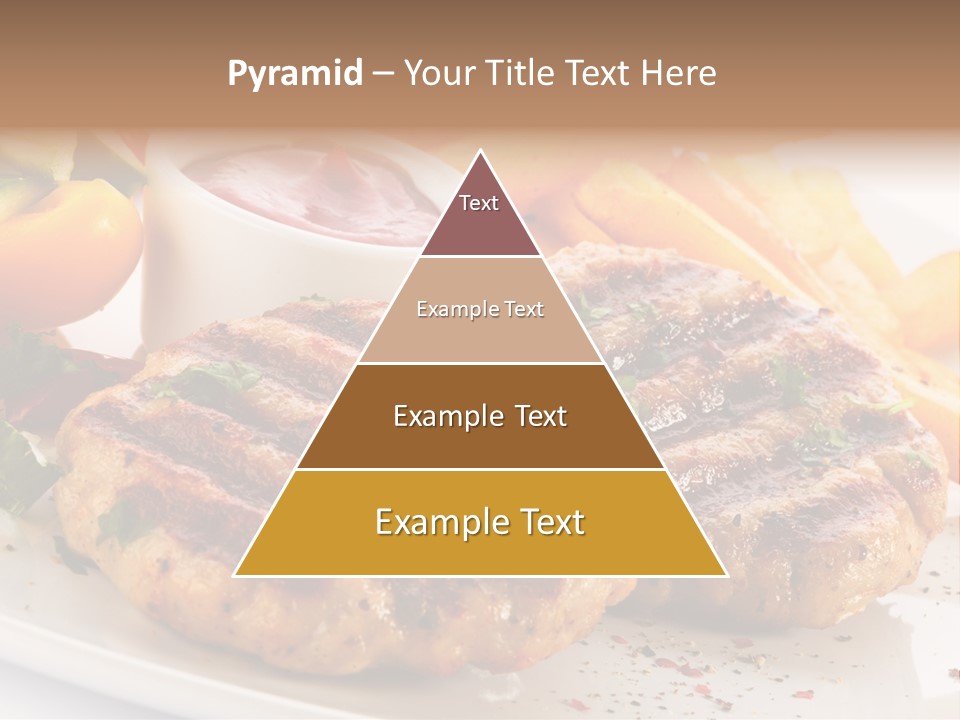 Pyramid – Your Title Text Here

Text

Example Text

Example Text

Example Text